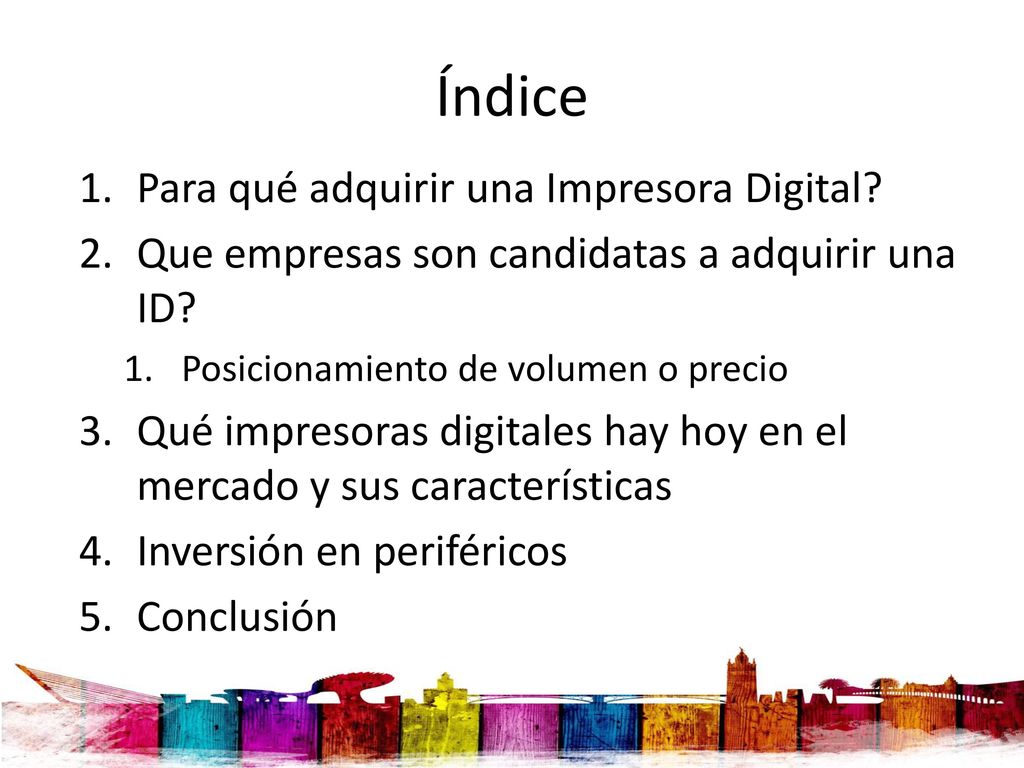 Índice

1. Para qué adquirir una Impresora Digital?
2. Que empresas son candidatas a adquirir una ID?
   1. Posicionamiento de volumen o precio
3. Qué impresoras digitales hay hoy en el mercado y sus características
4. Inversión en periféricos
5. Conclusión